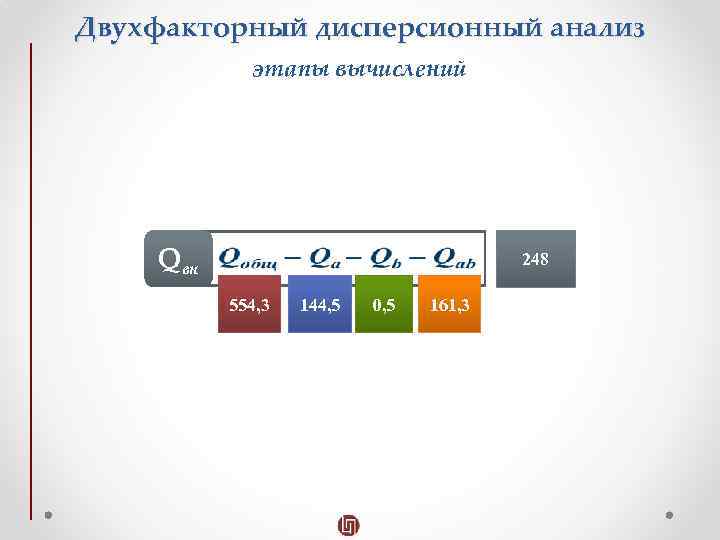 Двухфакторный дисперсионный анализ

этапы вычислений

$Q_{вн}$ $Q_{общ} - Q_a - Q_b - Q_{ab}$ 248

554,3 144,5 0,5 161,3